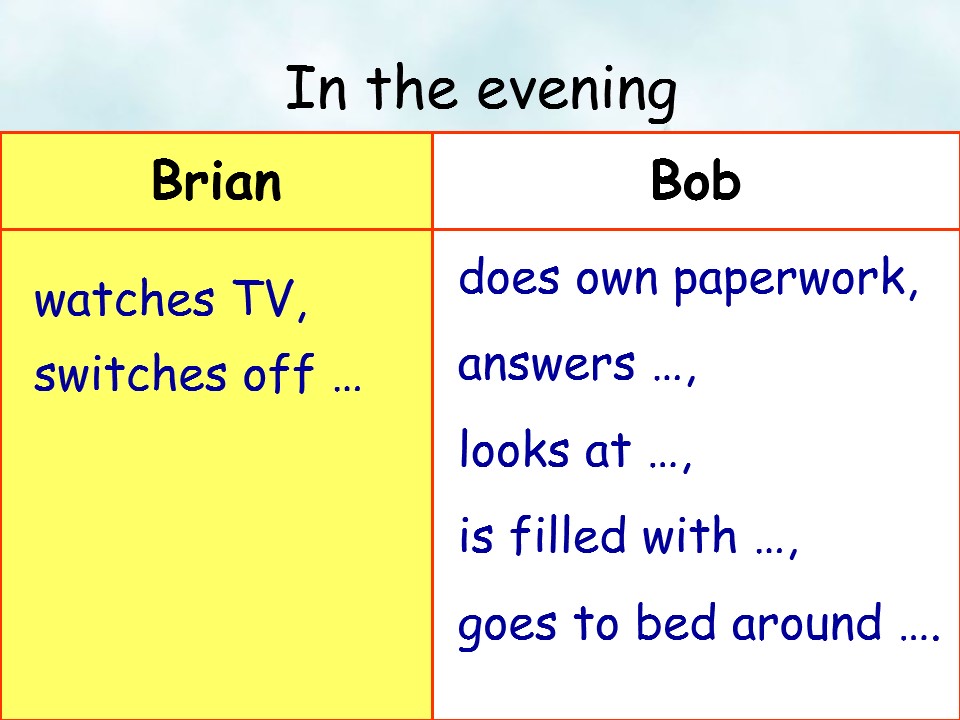 In the evening

| Brian | Bob |
|---|---|
| watches TV, switches off … | does own paperwork, answers …, looks at …, is filled with …, goes to bed around …. |